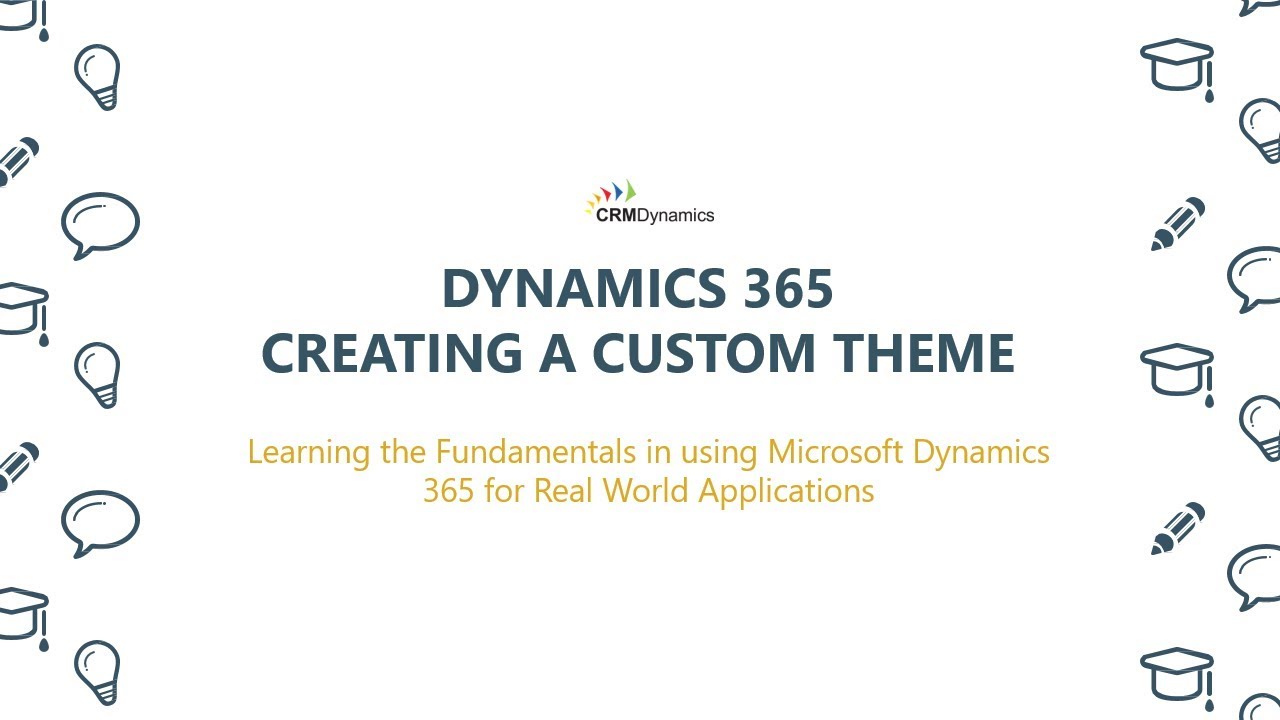 CRMDynamics

DYNAMICS 365
CREATING A CUSTOM THEME

Learning the Fundamentals in using Microsoft Dynamics 365 for Real World Applications